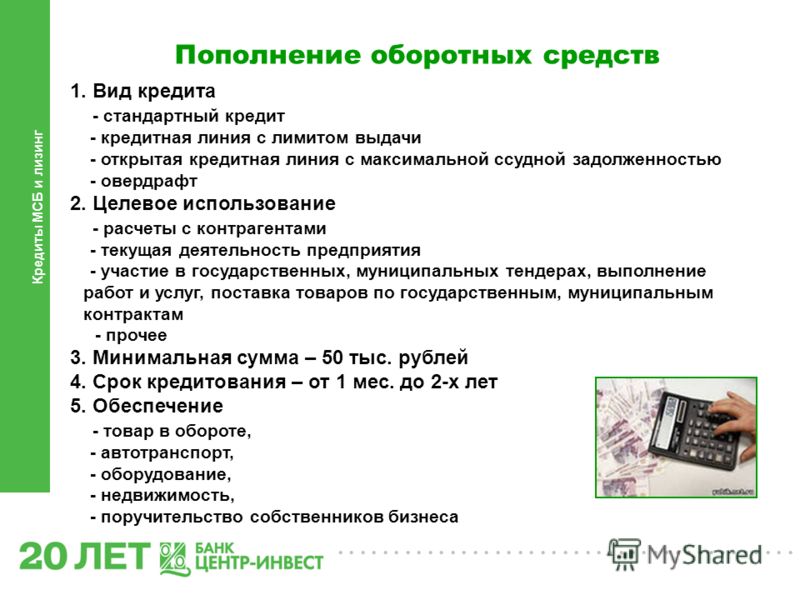 Кредиты МСБ и лизинг

Пополнение оборотных средств

1. Вид кредита
- стандартный кредит
- кредитная линия с лимитом выдачи
- открытая кредитная линия с максимальной ссудной задолженностью
- овердрафт

2. Целевое использование
- расчеты с контрагентами
- текущая деятельность предприятия
- участие в государственных, муниципальных тендерах, выполнение работ и услуг, поставка товаров по государственным, муниципальным контрактам
- прочее

3. Минимальная сумма – 50 тыс. рублей

4. Срок кредитования – от 1 мес. до 2-х лет

5. Обеспечение
- товар в обороте,
- автотранспорт,
- оборудование,
- недвижимость,
- поручительство собственников бизнеса

20 ЛЕТ БАНК ЦЕНТР-ИНВЕСТ

MyShared